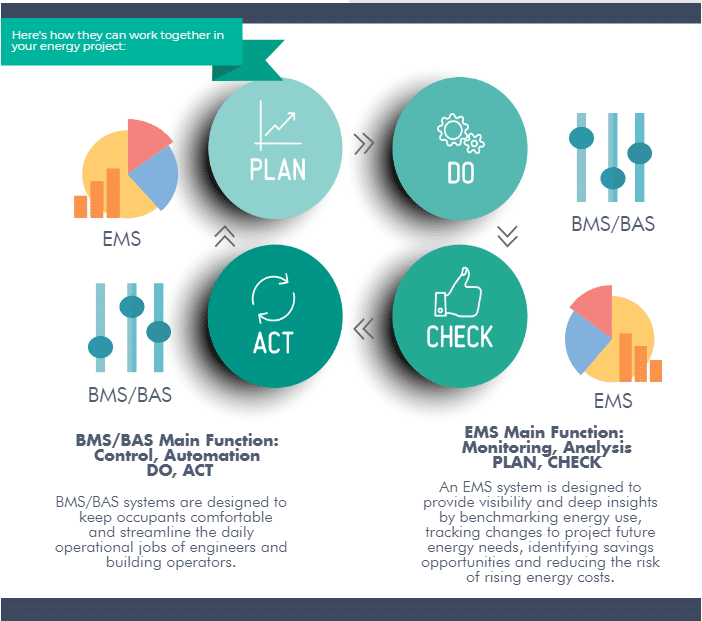 Here's how they can work together in your energy project:

PLAN

DO

CHECK

ACT

EMS

BMS/BAS

BMS/BAS

EMS

BMS/BAS Main Function: Control, Automation DO, ACT

BMS/BAS systems are designed to keep occupants comfortable and streamline the daily operational jobs of engineers and building operators.

EMS Main Function: Monitoring, Analysis PLAN, CHECK

An EMS system is designed to provide visibility and deep insights by benchmarking energy use, tracking changes to project future energy needs, identifying savings opportunities and reducing the risk of rising energy costs.